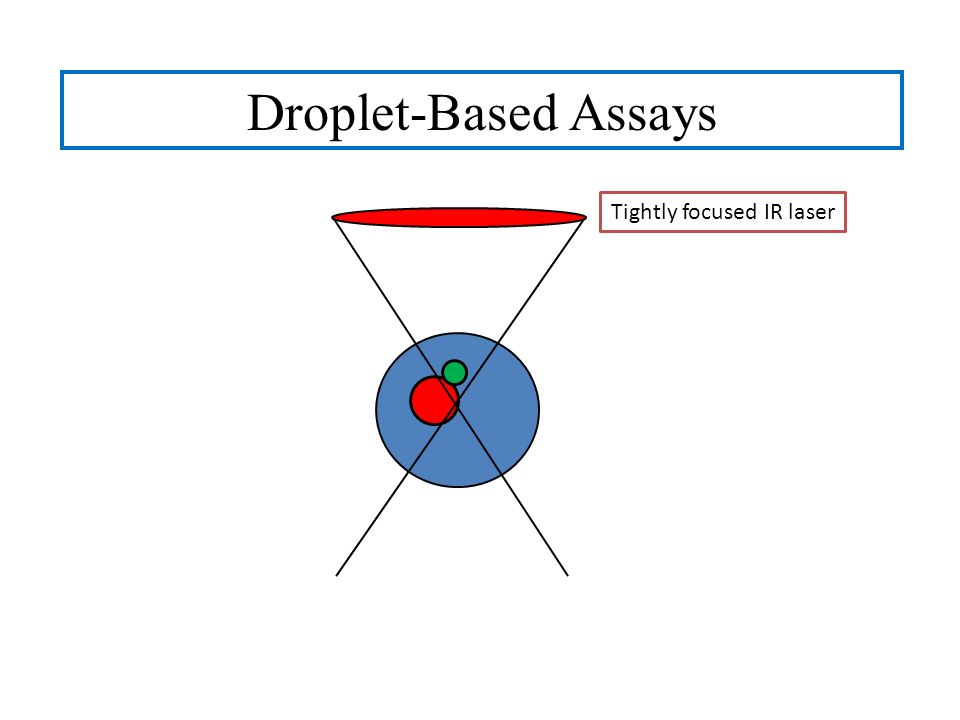 Droplet-Based Assays

Tightly focused IR laser